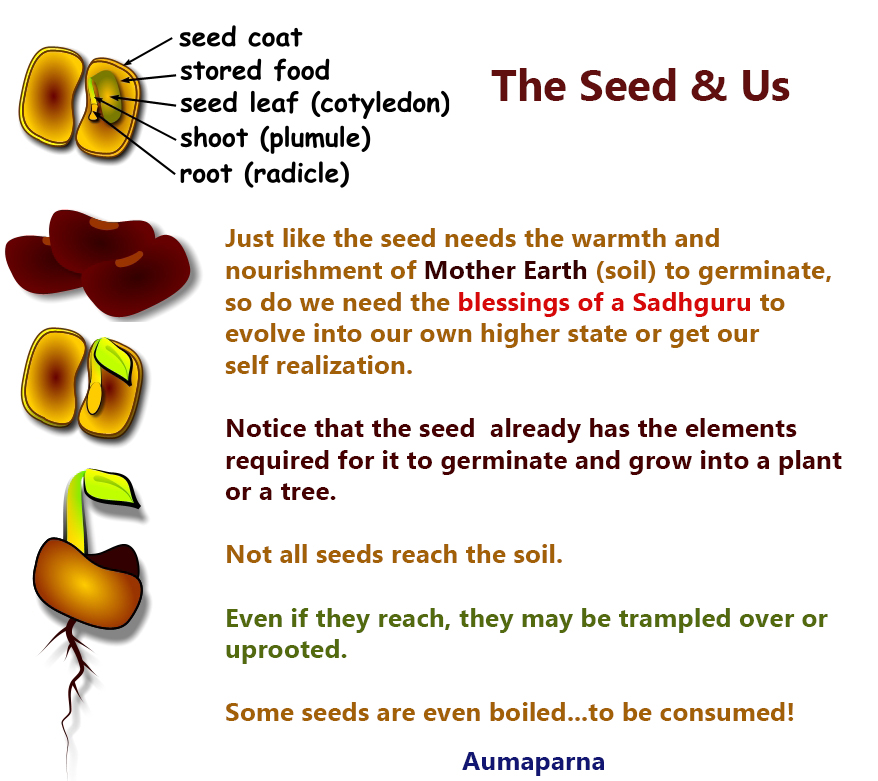 seed coat
stored food
seed leaf (cotyledon)
shoot (plumule)
root (radicle)

The Seed & Us

Just like the seed needs the warmth and nourishment of Mother Earth (soil) to germinate, so do we need the blessings of a Sadhguru to evolve into our own higher state or get our self realization.

Notice that the seed already has the elements required for it to germinate and grow into a plant or a tree.

Not all seeds reach the soil.

Even if they reach, they may be trampled over or uprooted.

Some seeds are even boiled...to be consumed!

Aumaparna